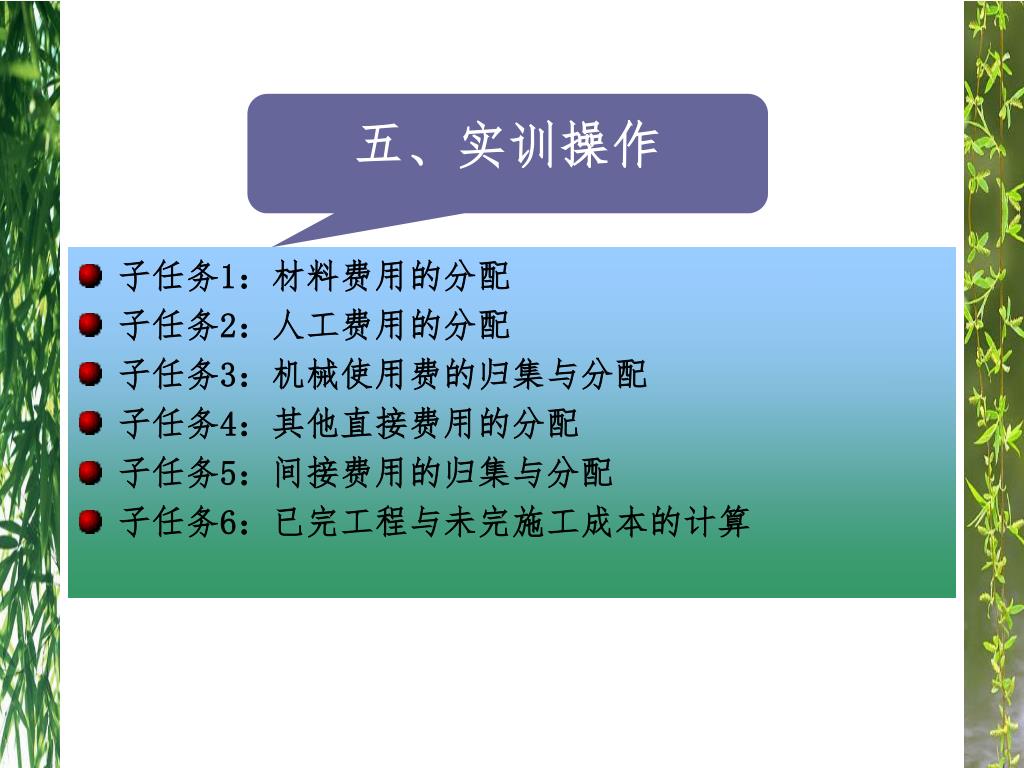 五、实训操作

子任务1：材料费用的分配
子任务2：人工费用的分配
子任务3：机械使用费的归集与分配
子任务4：其他直接费用的分配
子任务5：间接费用的归集与分配
子任务6：已完工程与未完施工成本的计算